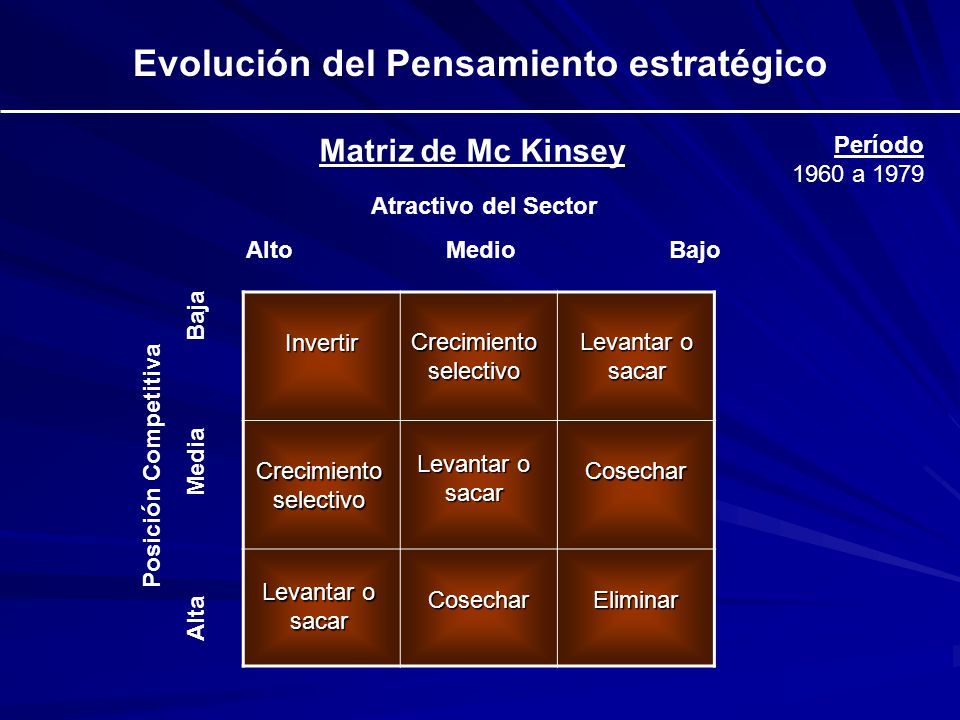 Evolución del Pensamiento estratégico

Matriz de Mc Kinsey

Período
1960 a 1979

Atractivo del Sector

Posición Competitiva

| | Alto | Medio | Bajo |
|---|---|---|---|
| Baja | Invertir | Crecimiento selectivo | Levantar o sacar |
| Media | Crecimiento selectivo | Levantar o sacar | Cosechar |
| Alta | Levantar o sacar | Cosechar | Eliminar |